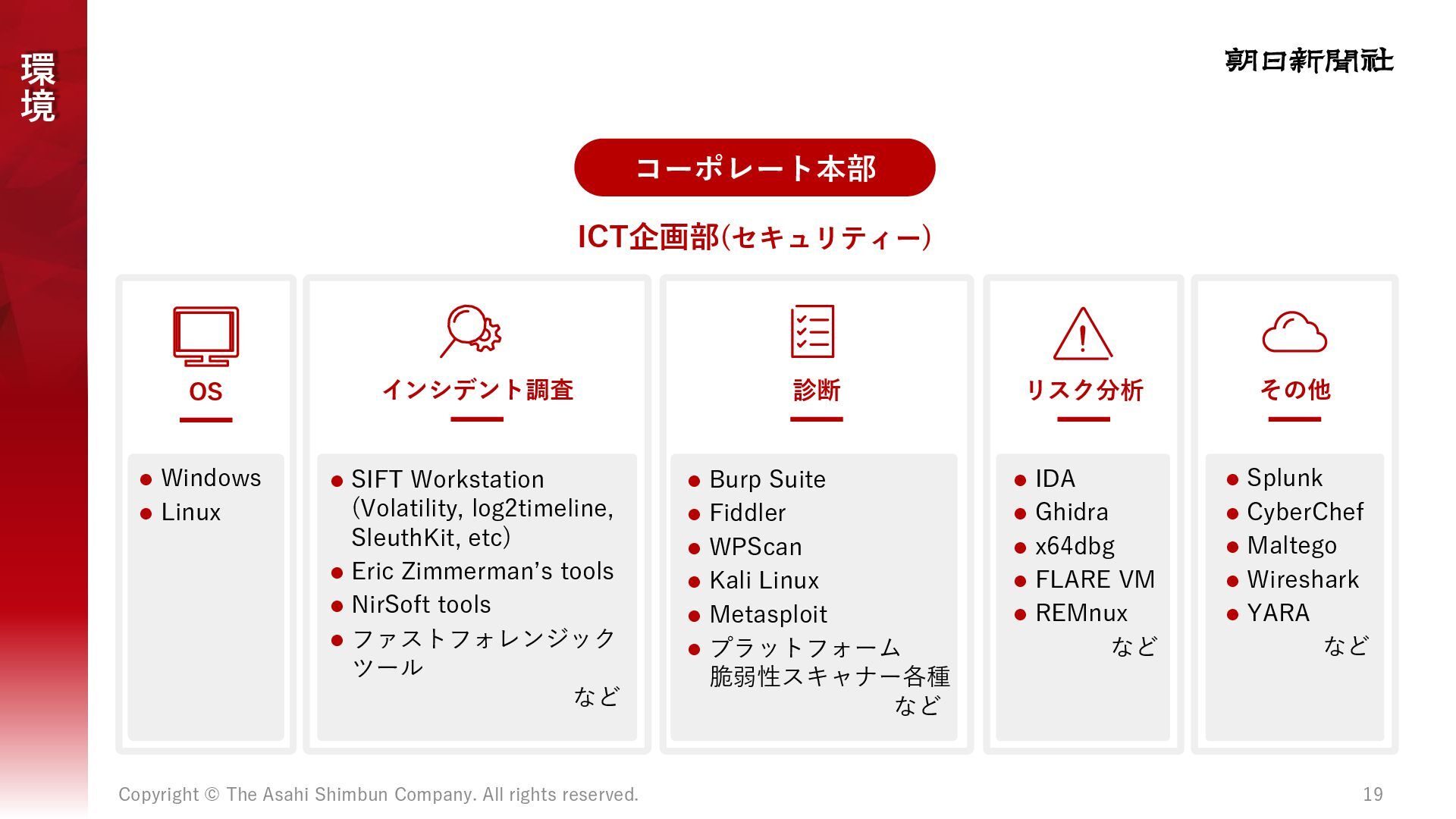 環境

朝日新聞社

コーポレート本部

ICT企画部(セキュリティー)

OS

- Windows
- Linux

インシデント調査

- SIFT Workstation (Volatility, log2timeline, SleuthKit, etc)
- Eric Zimmerman's tools
- NirSoft tools
- ファストフォレンジックツール

など

診断

- Burp Suite
- Fiddler
- WPScan
- Kali Linux
- Metasploit
- プラットフォーム脆弱性スキャナー各種

など

リスク分析

- IDA
- Ghidra
- x64dbg
- FLARE VM
- REMnux

など

その他

- Splunk
- CyberChef
- Maltego
- Wireshark
- YARA

など

Copyright © The Asahi Shimbun Company. All rights reserved.

19